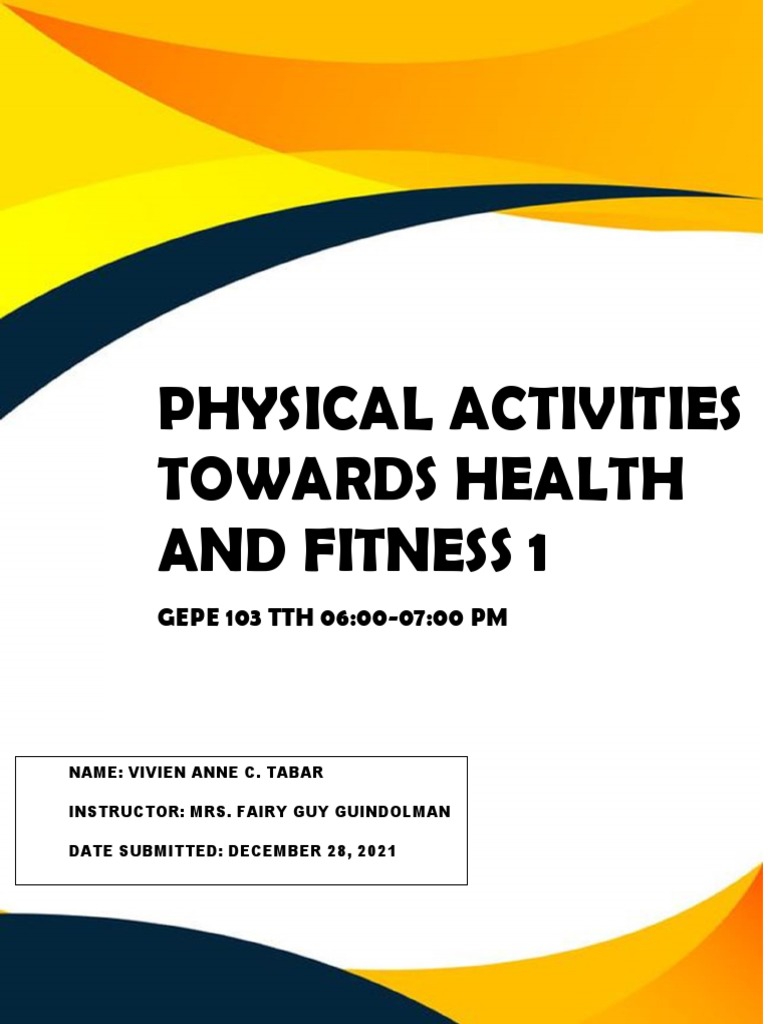 PHYSICAL ACTIVITIES TOWARDS HEALTH AND FITNESS 1

GEPE 103 TTH 06:00-07:00 PM

NAME: VIVIEN ANNE C. TABAR

INSTRUCTOR: MRS. FAIRY GUY GUINDOLMAN

DATE SUBMITTED: DECEMBER 28, 2021